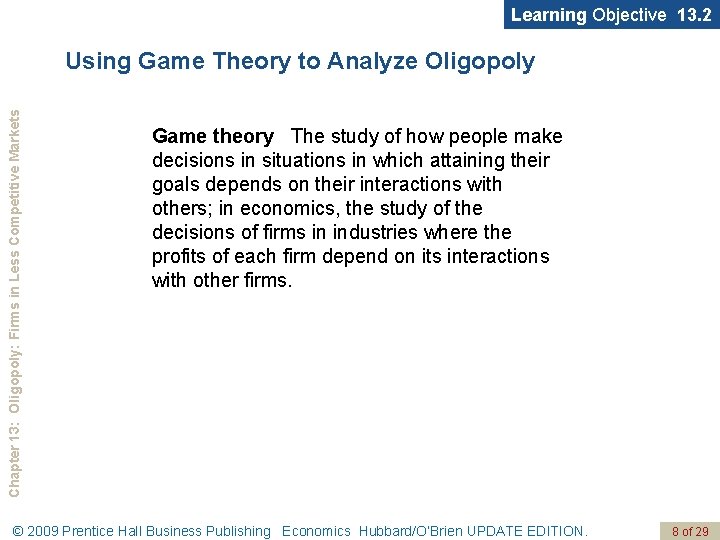 Learning Objective 13.2

Using Game Theory to Analyze Oligopoly

Chapter 13: Oligopoly: Firms in Less Competitive Markets

Game theory The study of how people make decisions in situations in which attaining their goals depends on their interactions with others; in economics, the study of the decisions of firms in industries where the profits of each firm depend on its interactions with other firms.

© 2009 Prentice Hall Business Publishing Economics Hubbard/O'Brien UPDATE EDITION.

8 of 29